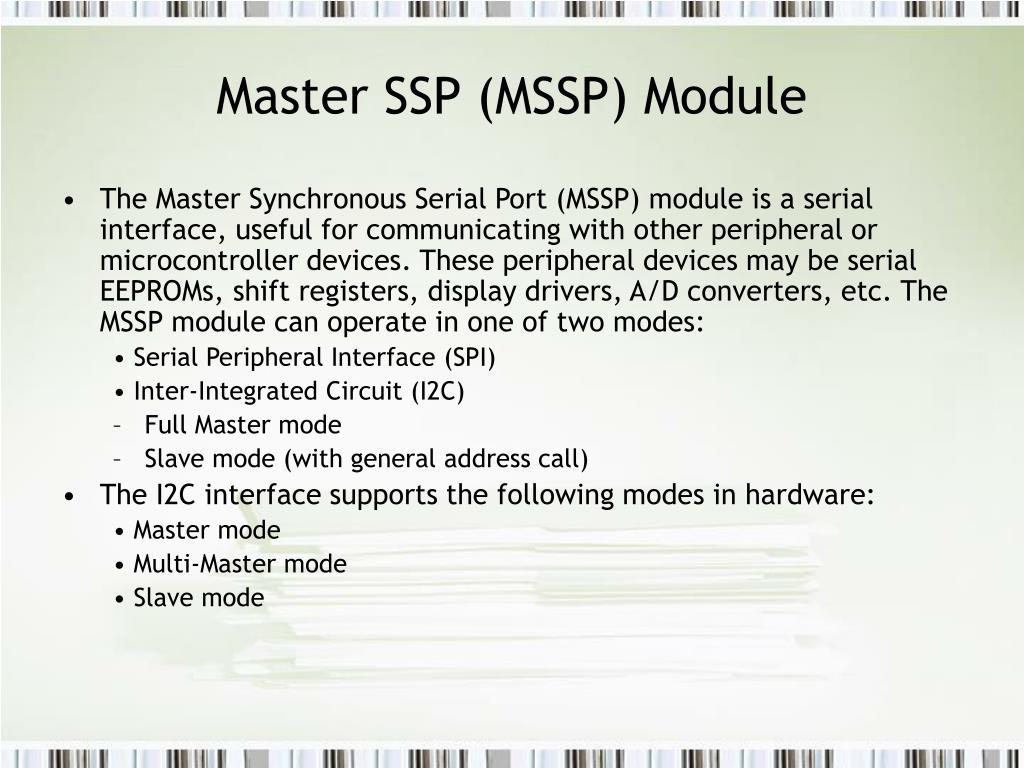 Master SSP (MSSP) Module

• The Master Synchronous Serial Port (MSSP) module is a serial interface, useful for communicating with other peripheral or microcontroller devices. These peripheral devices may be serial EEPROMs, shift registers, display drivers, A/D converters, etc. The MSSP module can operate in one of two modes:
• Serial Peripheral Interface (SPI)
• Inter-Integrated Circuit (I2C)
– Full Master mode
– Slave mode (with general address call)
• The I2C interface supports the following modes in hardware:
• Master mode
• Multi-Master mode
• Slave mode